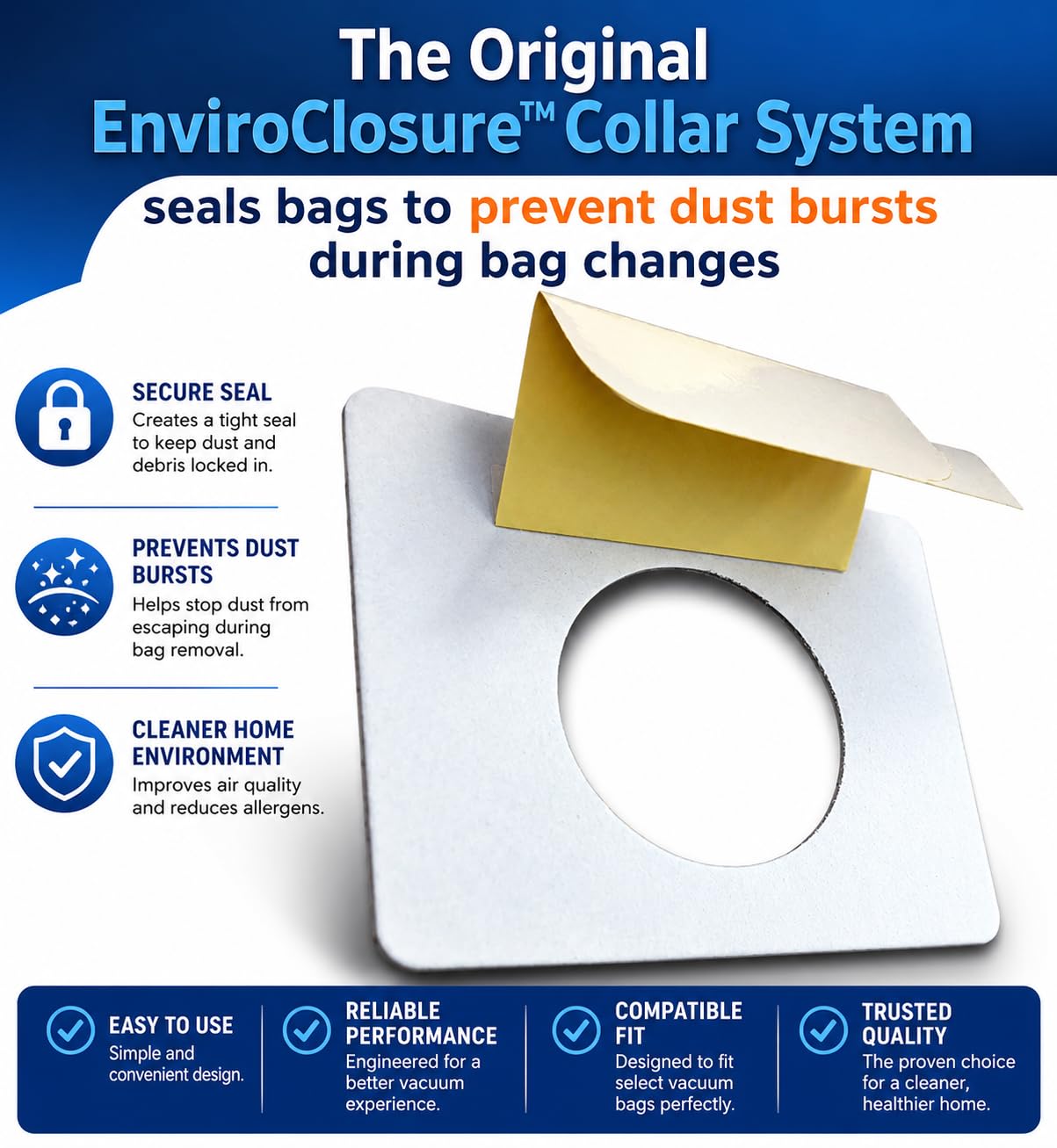 The Original
EnviroClosure™ Collar System

seals bags to prevent dust bursts during bag changes

SECURE SEAL
Creates a tight seal to keep dust and debris locked in.

PREVENTS DUST BURSTS
Helps stop dust from escaping during bag removal.

CLEANER HOME ENVIRONMENT
Improves air quality and reduces allergens.

EASY TO USE
Simple and convenient design.

RELIABLE PERFORMANCE
Engineered for a better vacuum experience.

COMPATIBLE FIT
Designed to fit select vacuum bags perfectly.

TRUSTED QUALITY
The proven choice for a cleaner, healthier home.